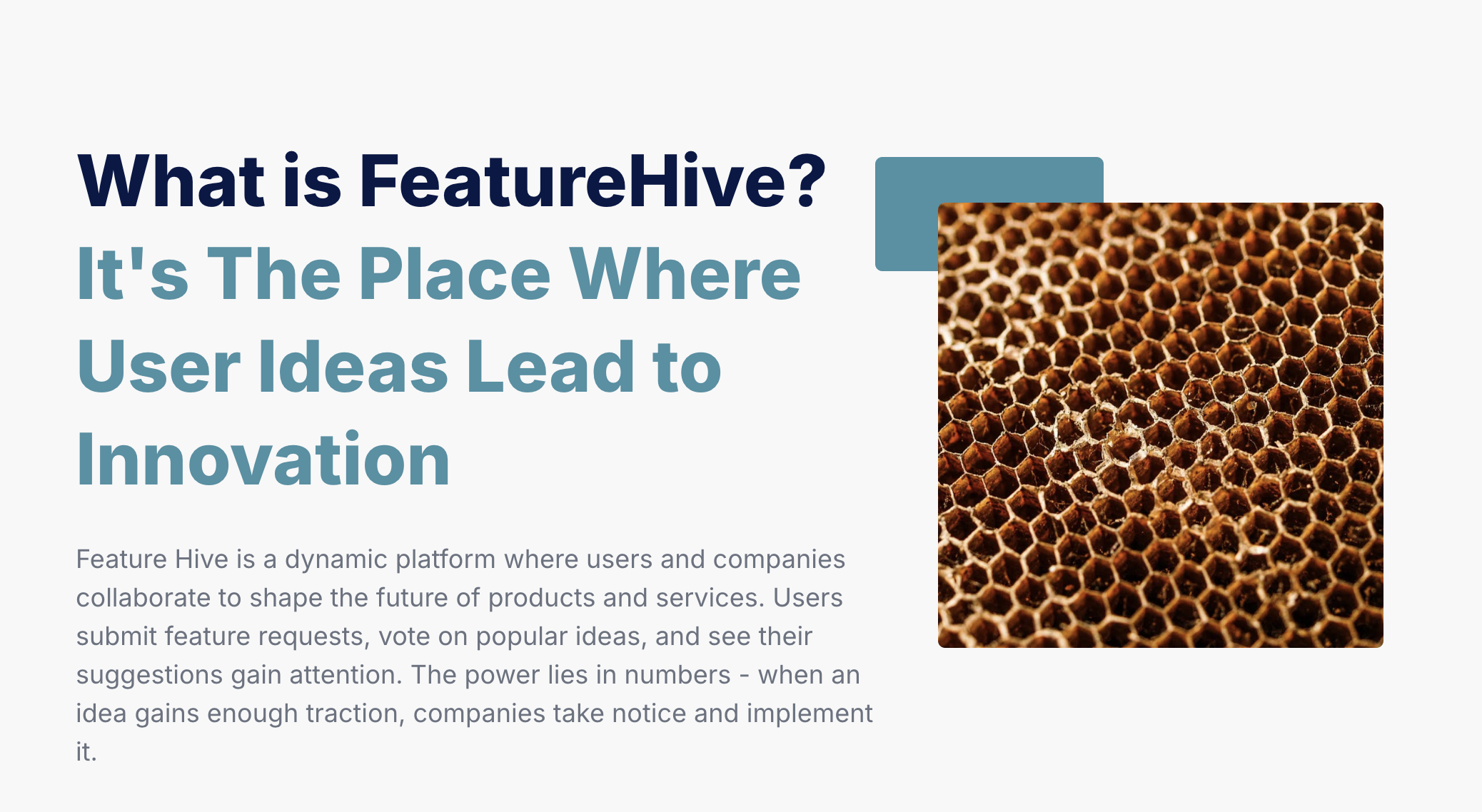 What is FeatureHive?
It's The Place Where User Ideas Lead to Innovation

Feature Hive is a dynamic platform where users and companies collaborate to shape the future of products and services. Users submit feature requests, vote on popular ideas, and see their suggestions gain attention. The power lies in numbers - when an idea gains enough traction, companies take notice and implement it.